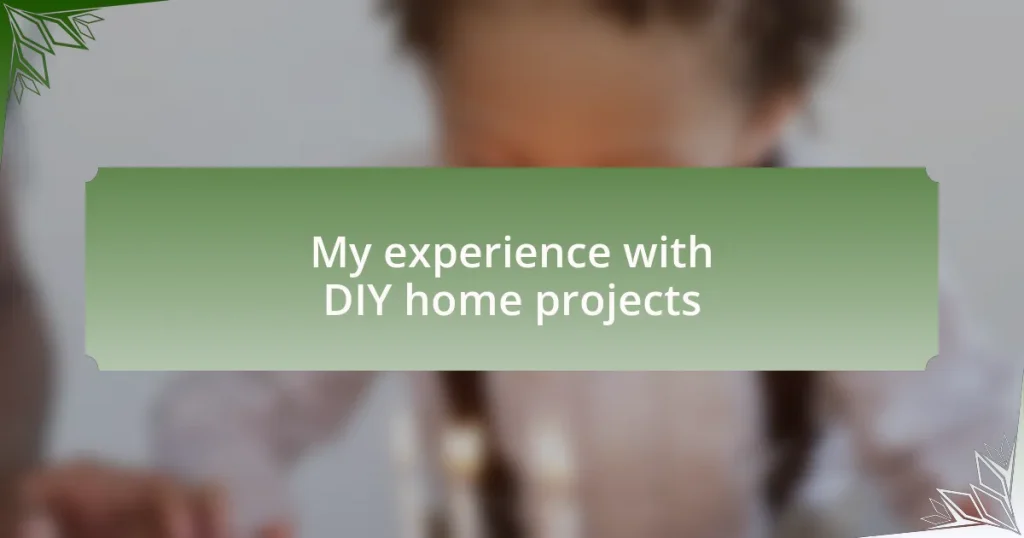 My experience with DIY home projects